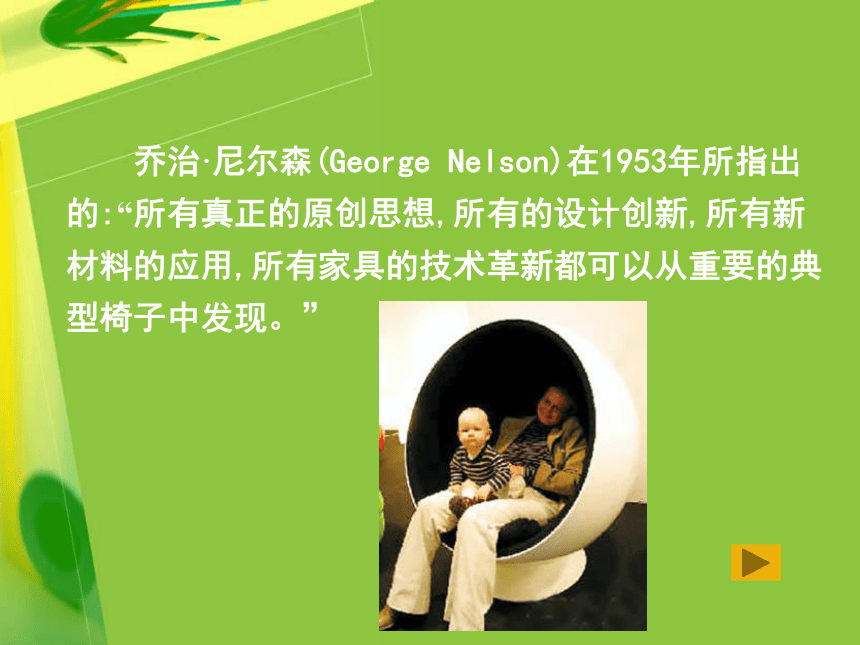 乔治·尼尔森(George Nelson)在1953年所指出的:“所有真正的原创思想,所有的设计创新,所有新材料的应用,所有家具的技术革新都可以从重要的典型椅子中发现。”